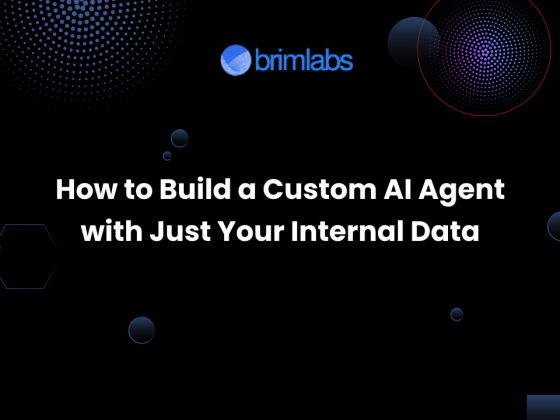 brimlabs

How to Build a Custom AI Agent with Just Your Internal Data